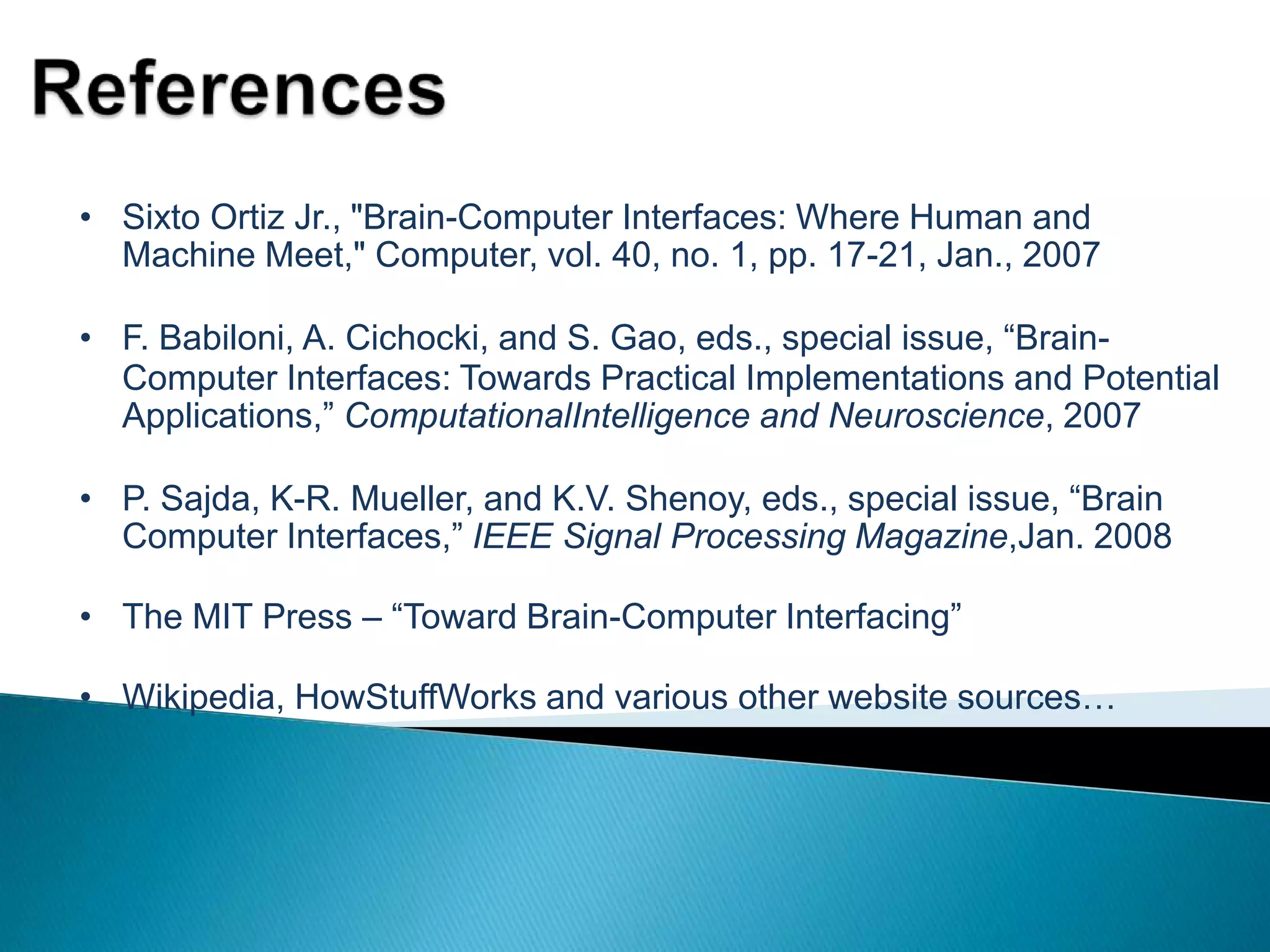 References

• Sixto Ortiz Jr., "Brain-Computer Interfaces: Where Human and Machine Meet," Computer, vol. 40, no. 1, pp. 17-21, Jan., 2007

• F. Babiloni, A. Cichocki, and S. Gao, eds., special issue, “Brain-Computer Interfaces: Towards Practical Implementations and Potential Applications,” ComputationalIntelligence and Neuroscience, 2007

• P. Sajda, K-R. Mueller, and K.V. Shenoy, eds., special issue, “Brain Computer Interfaces,” IEEE Signal Processing Magazine,Jan. 2008

• The MIT Press – “Toward Brain-Computer Interfacing”

• Wikipedia, HowStuffWorks and various other website sources…